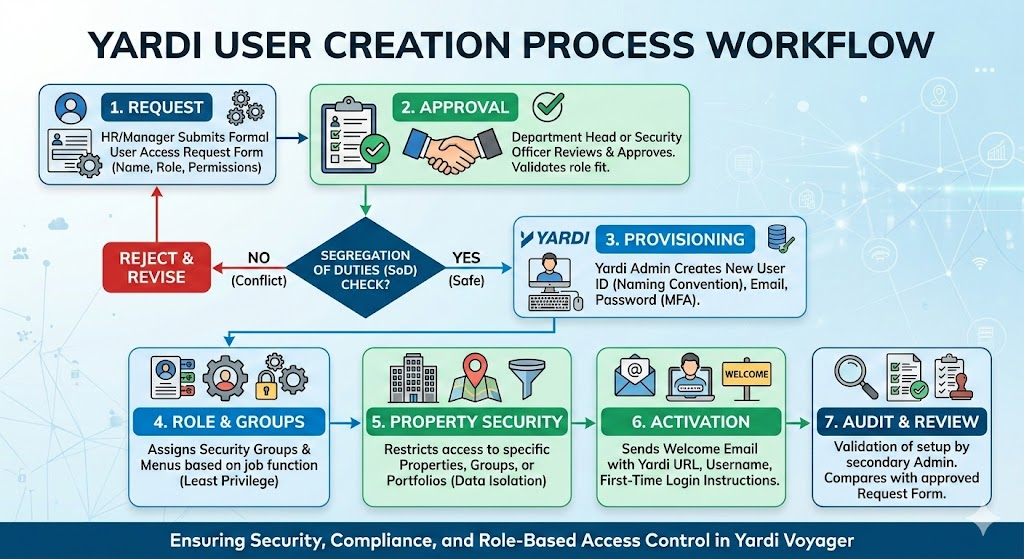 YARDI USER CREATION PROCESS WORKFLOW

1. REQUEST

HR/Manager Submits Formal User Access Request Form (Name, Role, Permissions)

2. APPROVAL

Department Head or Security Officer Reviews & Approves. Validates role fit.

REJECT & REVISE

NO (Conflict)

SEGREGATION OF DUTIES (SoD) CHECK?

YES (Safe)

YARDI

3. PROVISIONING

Yardi Admin Creates New User ID (Naming Convention), Email, Password (MFA).

4. ROLE & GROUPS

Assigns Security Groups & Menus based on job function (Least Privilege)

5. PROPERTY SECURITY

Restricts access to specific Properties, Groups, or Portfolios (Data Isolation)

WELCOME

6. ACTIVATION

Sends Welcome Email with Yardi URL, Username, First-Time Login Instructions.

7. AUDIT & REVIEW

Validation of setup by secondary Admin. Compares with approved Request Form.

Ensuring Security, Compliance, and Role-Based Access Control in Yardi Voyager